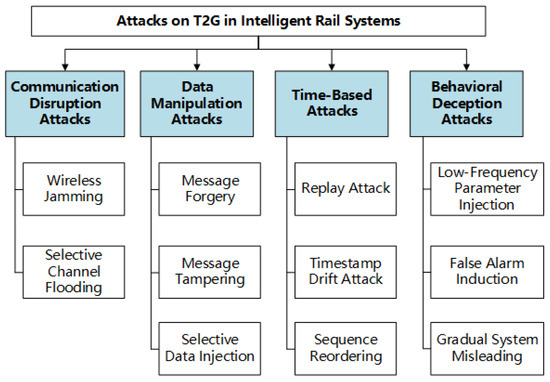 Attacks on T2G in Intelligent Rail Systems

Communication Disruption Attacks

Wireless Jamming

Selective Channel Flooding

Data Manipulation Attacks

Message Forgery

Message Tampering

Selective Data Injection

Time-Based Attacks

Replay Attack

Timestamp Drift Attack

Sequence Reordering

Behavioral Deception Attacks

Low-Frequency Parameter Injection

False Alarm Induction

Gradual System Misleading